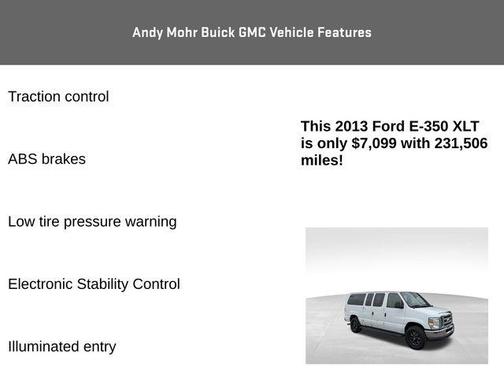 Andy Mohr Buick GMC Vehicle Features

Traction control

ABS brakes

Low tire pressure warning

Electronic Stability Control

Illuminated entry

This 2013 Ford E-350 XLT is only $7,099 with 231,506 miles!